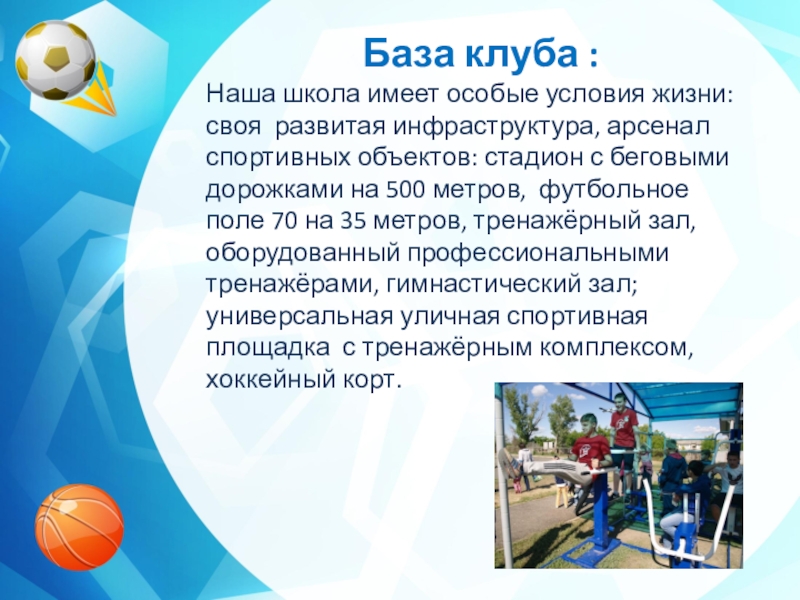 База клуба :

Наша школа имеет особые условия жизни: своя развитая инфраструктура, арсенал спортивных объектов: стадион с беговыми дорожками на 500 метров, футбольное поле 70 на 35 метров, тренажёрный зал, оборудованный профессиональными тренажёрами, гимнастический зал; универсальная уличная спортивная площадка с тренажёрным комплексом, хоккейный корт.